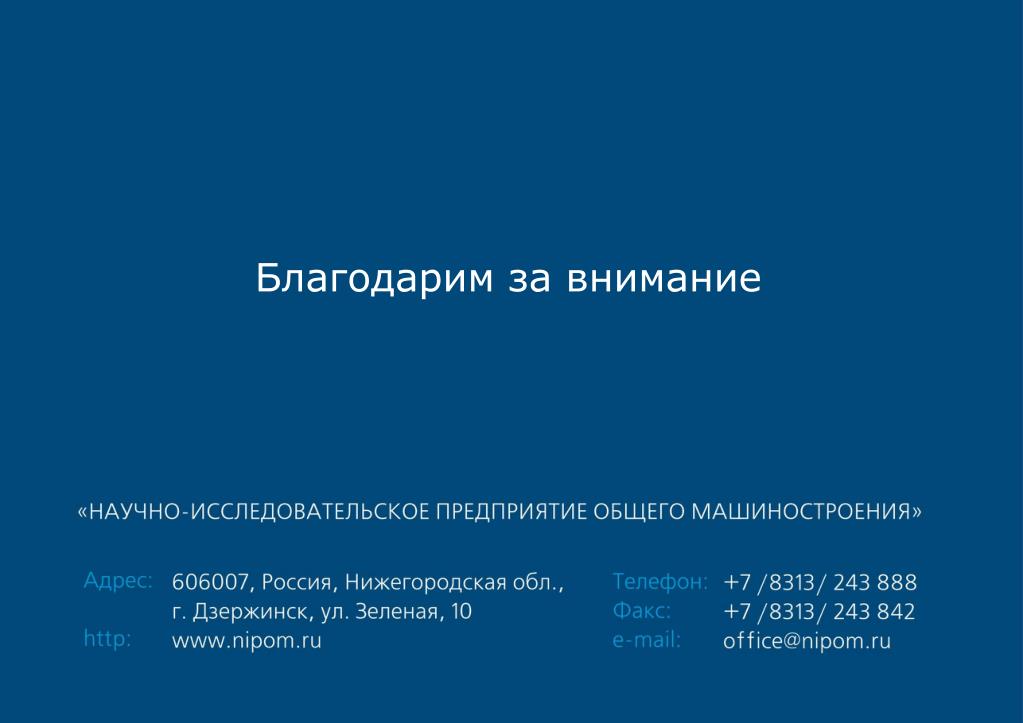 Благодарим за внимание

«НАУЧНО-ИССЛЕДОВАТЕЛЬСКОЕ ПРЕДПРИЯТИЕ ОБЩЕГО МАШИНОСТРОЕНИЯ»

Адрес: 606007, Россия, Нижегородская обл., г. Дзержинск, ул. Зеленая, 10
http: www.nipom.ru

Телефон: +7 /8313/ 243 888
Факс: +7 /8313/ 243 842
e-mail: office@nipom.ru